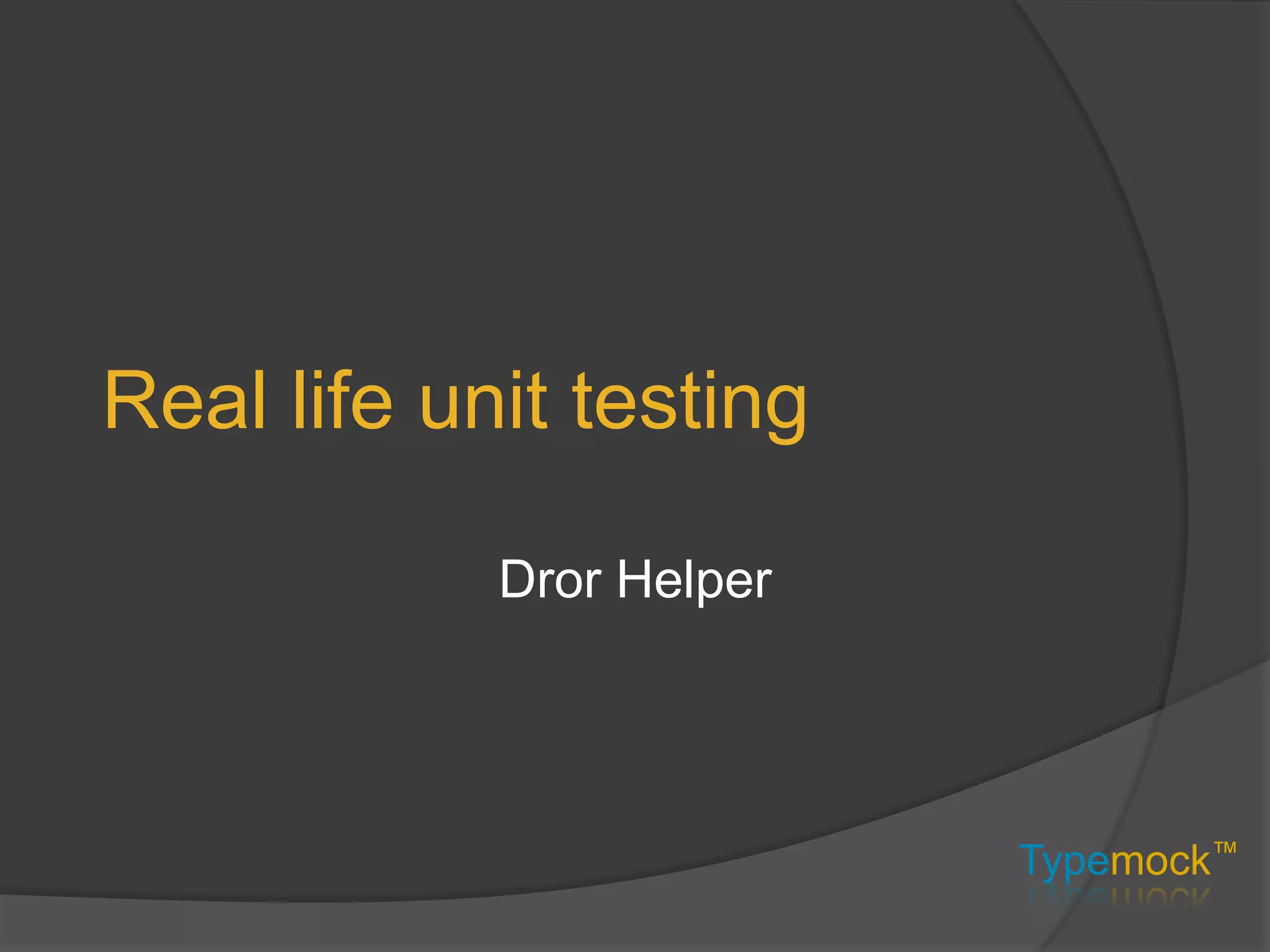 Real life unit testing

Dror Helper

Typemock™